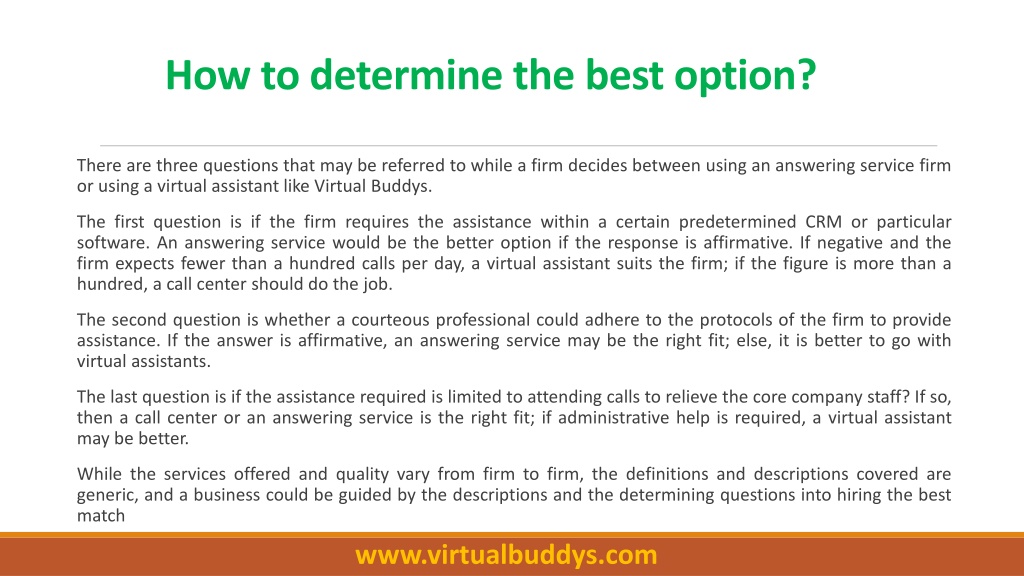 How to determine the best option?

There are three questions that may be referred to while a firm decides between using an answering service firm or using a virtual assistant like Virtual Buddys.

The first question is if the firm requires the assistance within a certain predetermined CRM or particular software. An answering service would be the better option if the response is affirmative. If negative and the firm expects fewer than a hundred calls per day, a virtual assistant suits the firm; if the figure is more than a hundred, a call center should do the job.

The second question is whether a courteous professional could adhere to the protocols of the firm to provide assistance. If the answer is affirmative, an answering service may be the right fit; else, it is better to go with virtual assistants.

The last question is if the assistance required is limited to attending calls to relieve the core company staff? If so, then a call center or an answering service is the right fit; if administrative help is required, a virtual assistant may be better.

While the services offered and quality vary from firm to firm, the definitions and descriptions covered are generic, and a business could be guided by the descriptions and the determining questions into hiring the best match

www.virtualbuddys.com